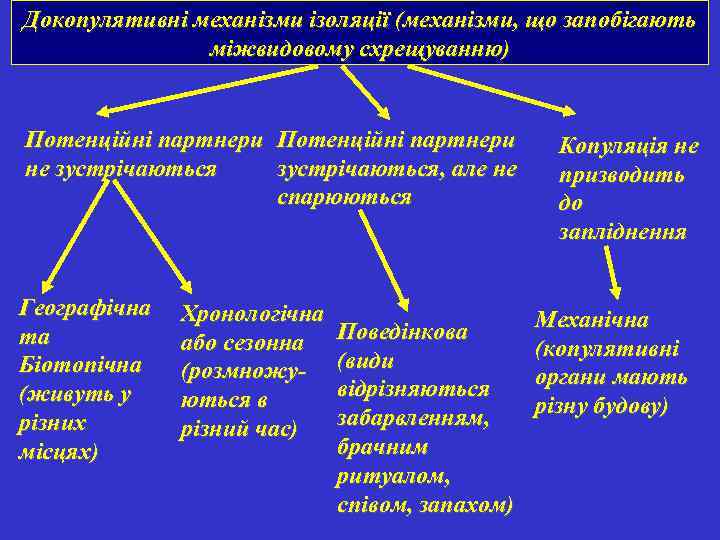 Докопулятивні механізми ізоляції (механізми, що запобігають міжвидовому схрещуванню)

Потенційні партнери не зустрічаються

Потенційні партнери зустрічаються, але не спарюються

Копуляція не призводить до запліднення

Географічна та Біотопічна (живуть у різних місцях)

Хронологічна або сезонна (розмножуються в різний час)

Поведінкова (види відрізняються забарвленням, брачним ритуалом, співом, запахом)

Механічна (копулятивні органи мають різну будову)